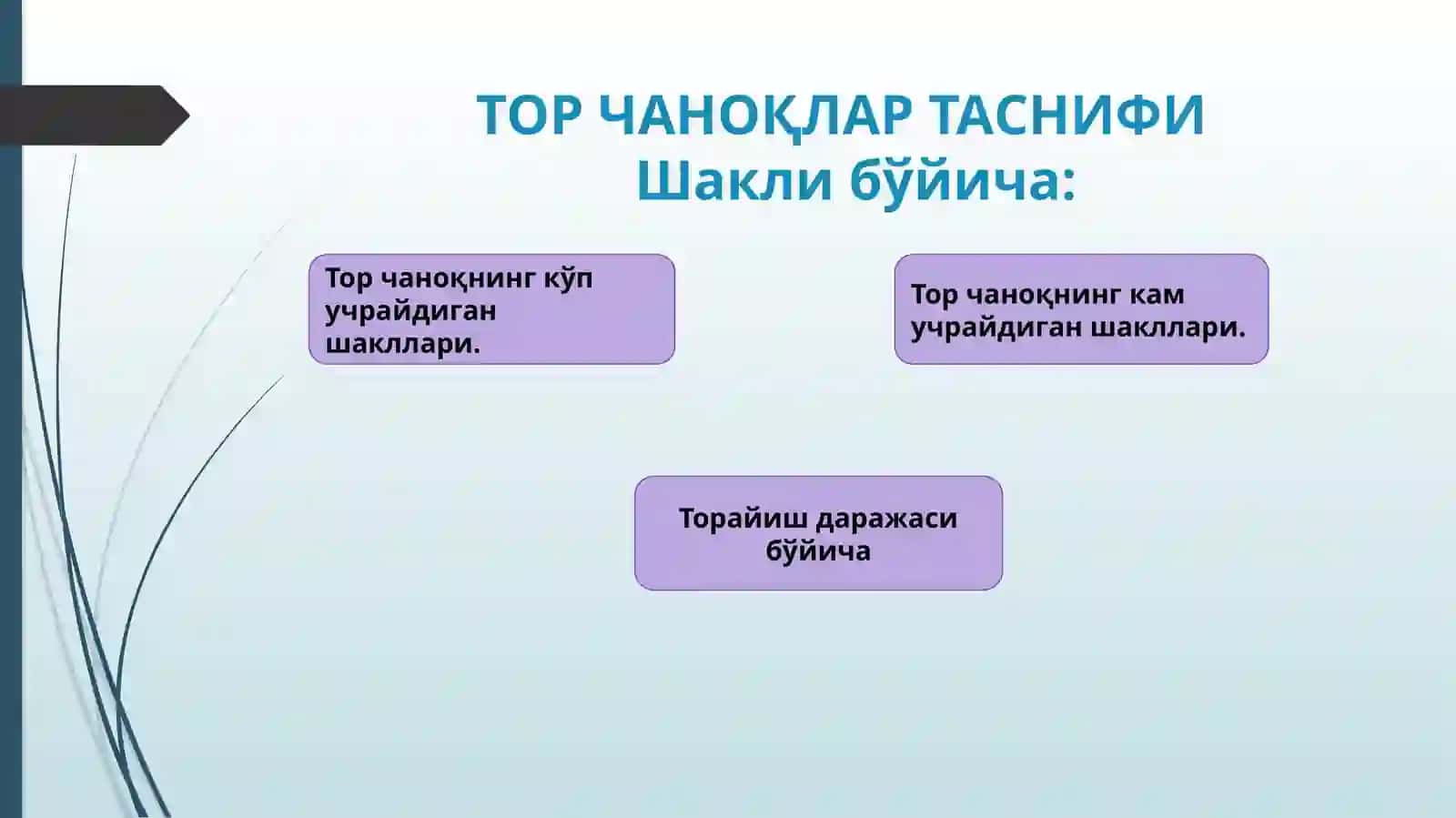 ТОР ЧАНОҚЛАР ТАСНИФИ
Шакли бўйича:

Тор чаноқнинг кўп учрайдиган шакллари.

Тор чаноқнинг кам учрайдиган шакллари.

Торайиш даражаси бўйича